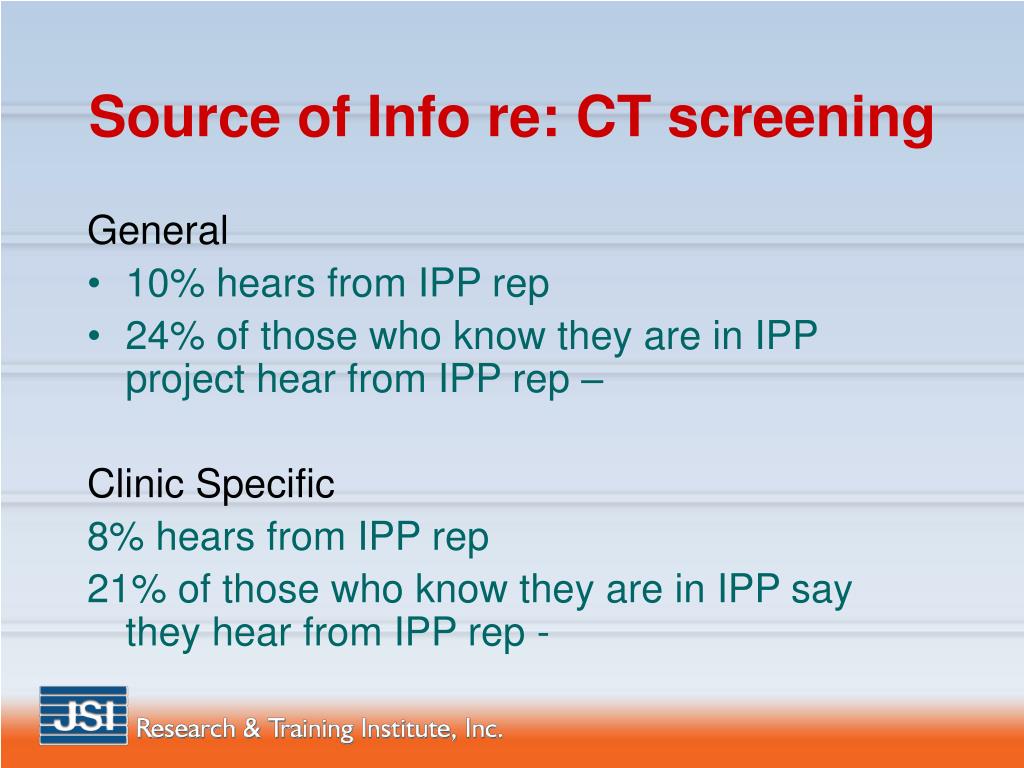 Source of Info re: CT screening

General
• 10% hears from IPP rep
• 24% of those who know they are in IPP project hear from IPP rep –

Clinic Specific
8% hears from IPP rep
21% of those who know they are in IPP say they hear from IPP rep -

JSI Research & Training Institute, Inc.